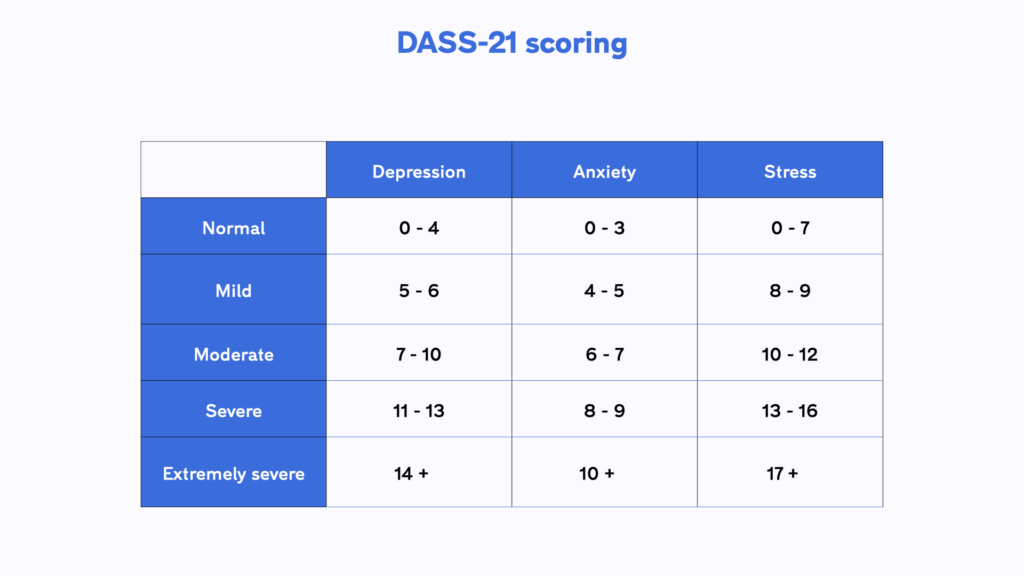 DASS-21 scoring

| | Depression | Anxiety | Stress |
|---|---|---|---|
| Normal | 0 - 4 | 0 - 3 | 0 - 7 |
| Mild | 5 - 6 | 4 - 5 | 8 - 9 |
| Moderate | 7 - 10 | 6 - 7 | 10 - 12 |
| Severe | 11 - 13 | 8 - 9 | 13 - 16 |
| Extremely severe | 14 + | 10 + | 17 + |